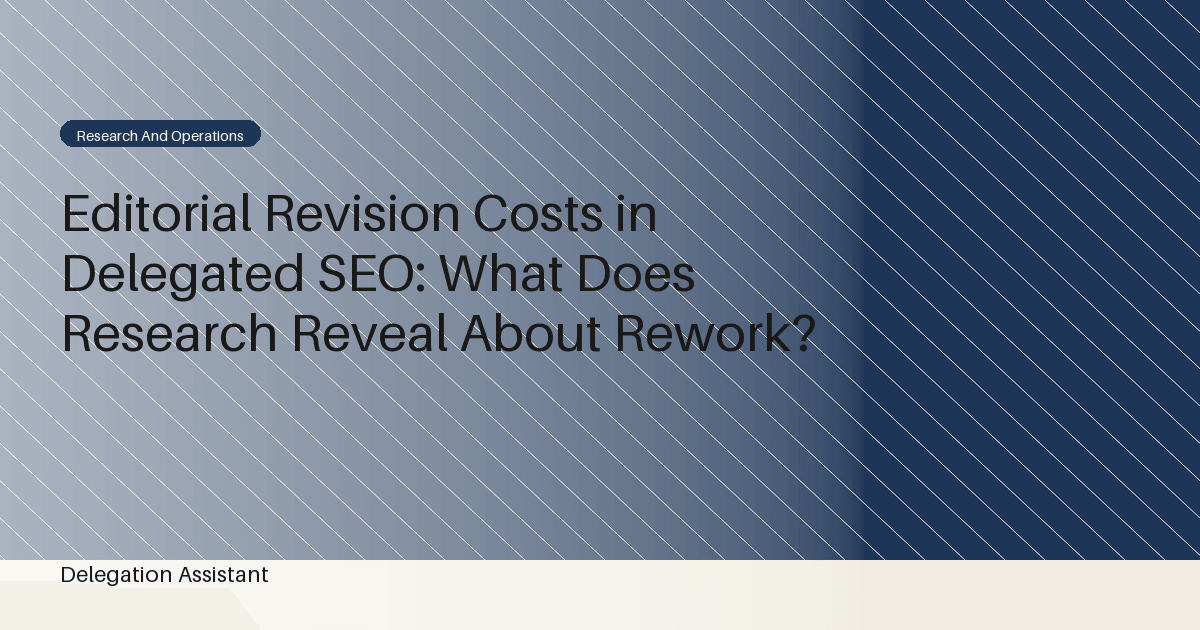 Research And Operations

Editorial Revision Costs in Delegated SEO: What Does Research Reveal About Rework?

Delegation Assistant